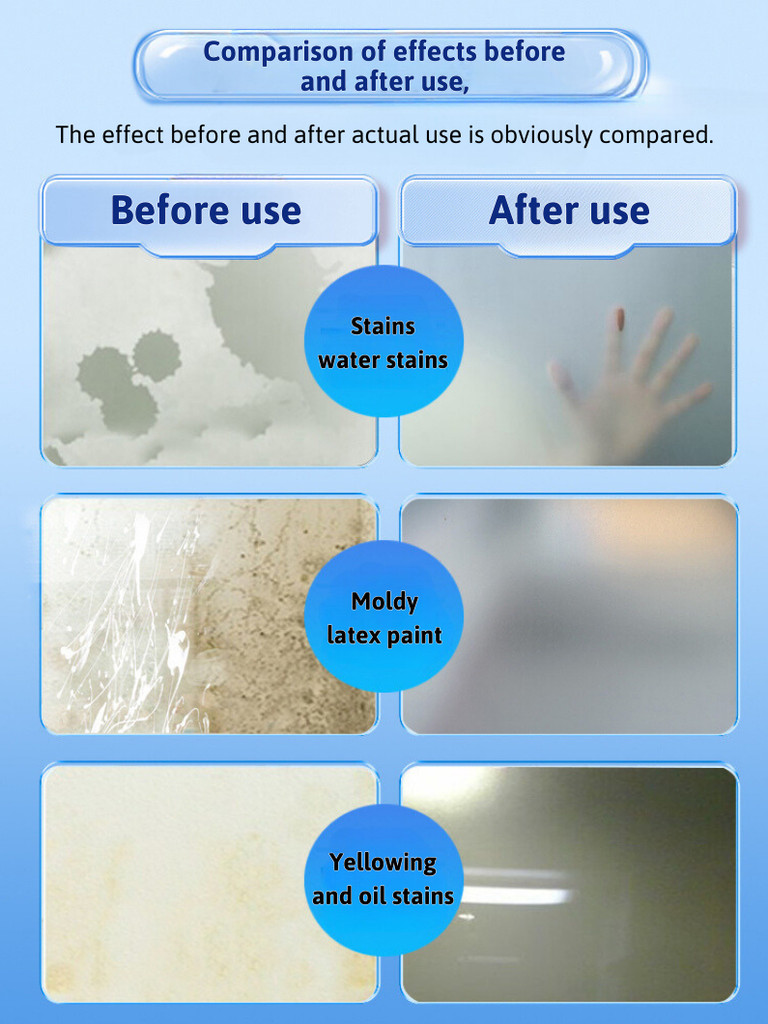 Comparison of effects before and after use,

The effect before and after actual use is obviously compared.

Before use

After use

Stains water stains

Moldy latex paint

Yellowing and oil stains